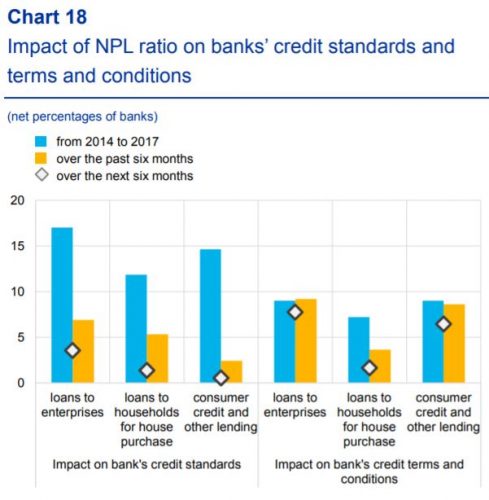 Chart 18
Impact of NPL ratio on banks' credit standards and terms and conditions

(net percentages of banks)

from 2014 to 2017
over the past six months
over the next six months

20
15
10
5
0

loans to enterprises
loans to households for house purchase
consumer credit and other lending
loans to enterprises
loans to households for house purchase
consumer credit and other lending

Impact on bank's credit standards
Impact on bank's credit terms and conditions